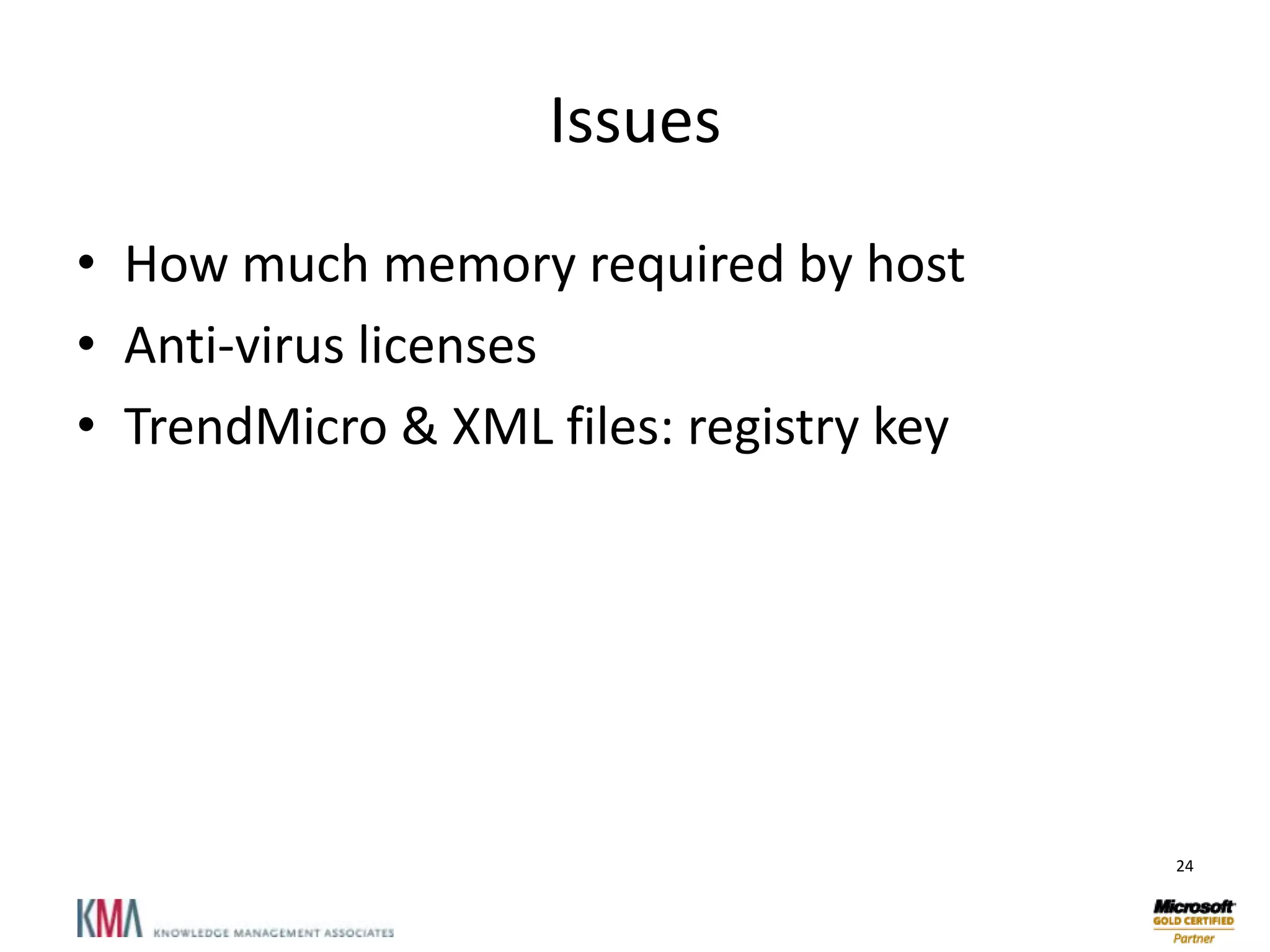 Issues

• How much memory required by host
• Anti-virus licenses
• TrendMicro & XML files: registry key

24

KMA KNOWLEDGE MANAGEMENT ASSOCIATES

Microsoft GOLD CERTIFIED Partner